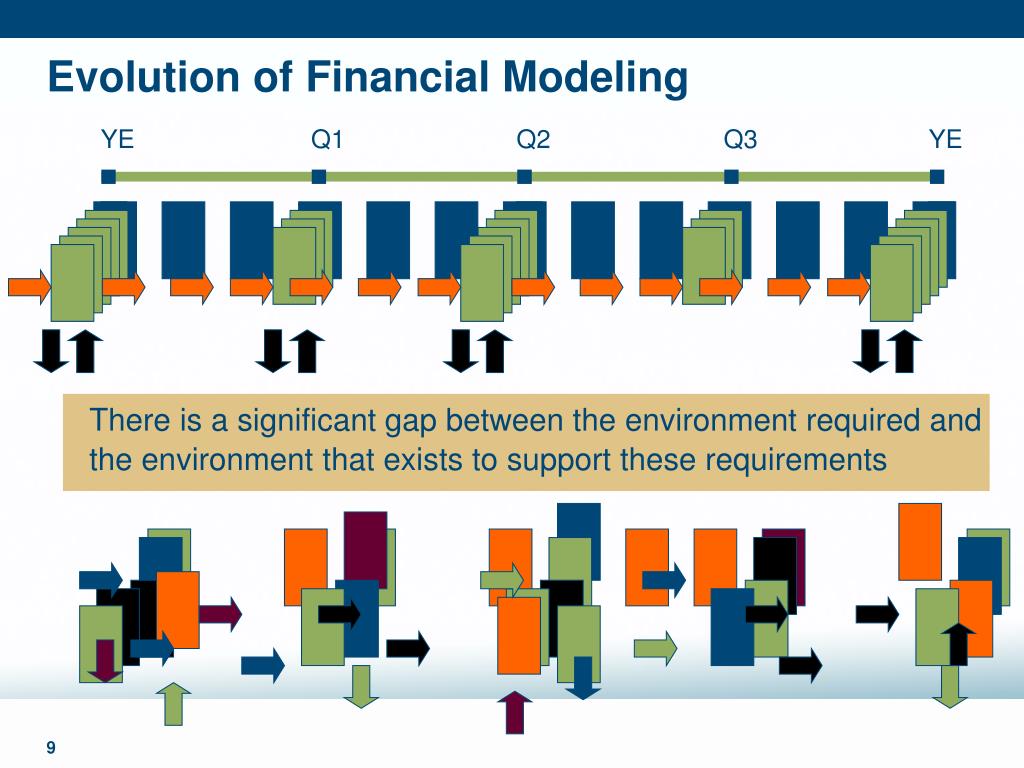 Evolution of Financial Modeling

YE Q1 Q2 Q3 YE

There is a significant gap between the environment required and the environment that exists to support these requirements

9